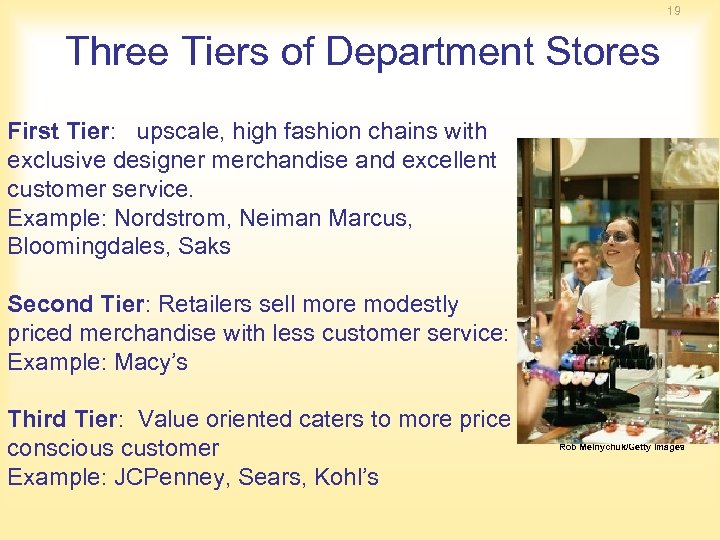 19

Three Tiers of Department Stores

First Tier: upscale, high fashion chains with exclusive designer merchandise and excellent customer service.
Example: Nordstrom, Neiman Marcus, Bloomingdales, Saks

Second Tier: Retailers sell more modestly priced merchandise with less customer service:
Example: Macy's

Third Tier: Value oriented caters to more price conscious customer
Example: JCPenney, Sears, Kohl's

Rob Melnychuk/Getty Images